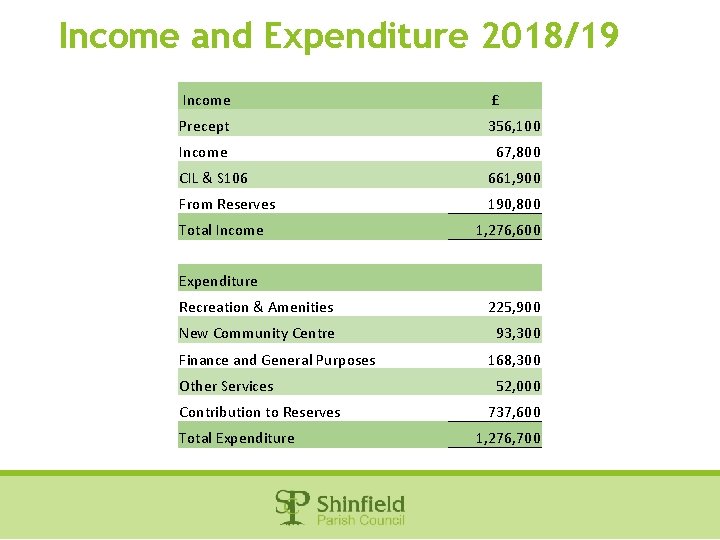 Income and Expenditure 2018/19

| Income | £ |
|---|---|
| Precept | 356,100 |
| Income | 67,800 |
| CIL & S106 | 661,900 |
| From Reserves | 190,800 |
| Total Income | 1,276,600 |

| Expenditure | |
|---|---|
| Recreation & Amenities | 225,900 |
| New Community Centre | 93,300 |
| Finance and General Purposes | 168,300 |
| Other Services | 52,000 |
| Contribution to Reserves | 737,600 |
| Total Expenditure | 1,276,700 |

SP Shinfield Parish Council